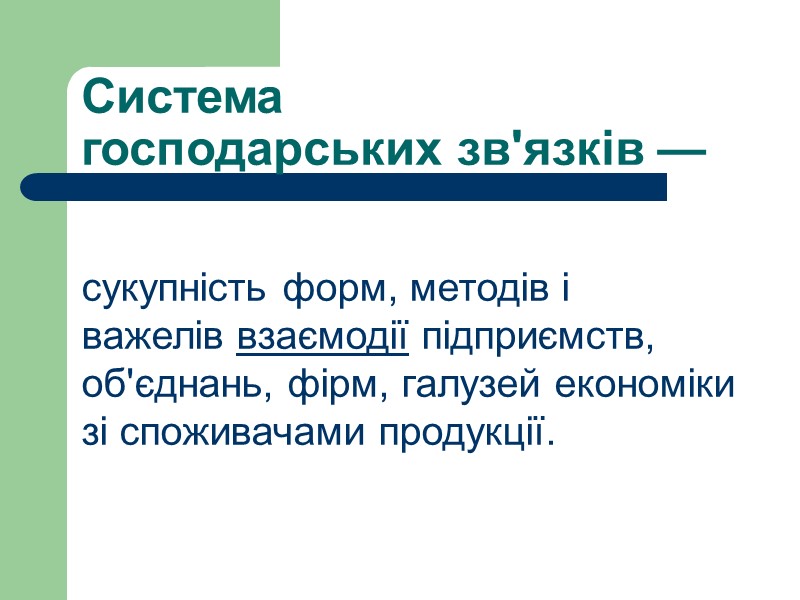 Система господарських зв'язків —

сукупність форм, методів і важелів взаємодії підприємств, об'єднань, фірм, галузей економіки зі споживачами продукції.